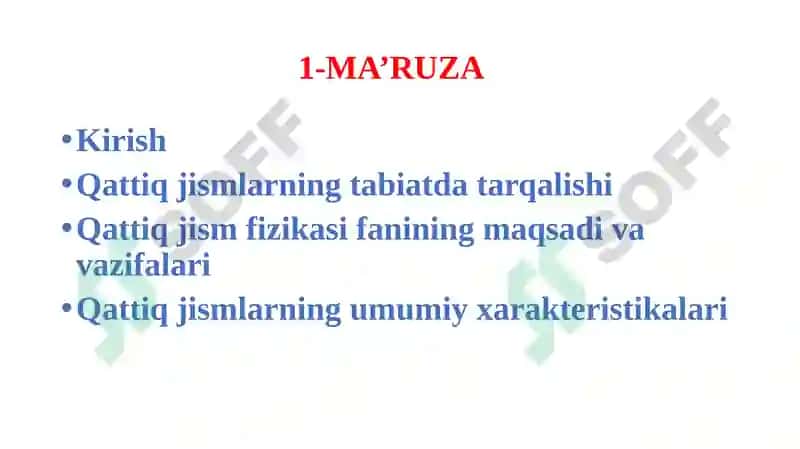 1-MA’RUZA

• Kirish
• Qattiq jismlarning tabiatda tarqalishi
• Qattiq jism fizikasi fanining maqsadi va vazifalari
• Qattiq jismlarning umumiy xarakteristikalari

SOFF SOFF